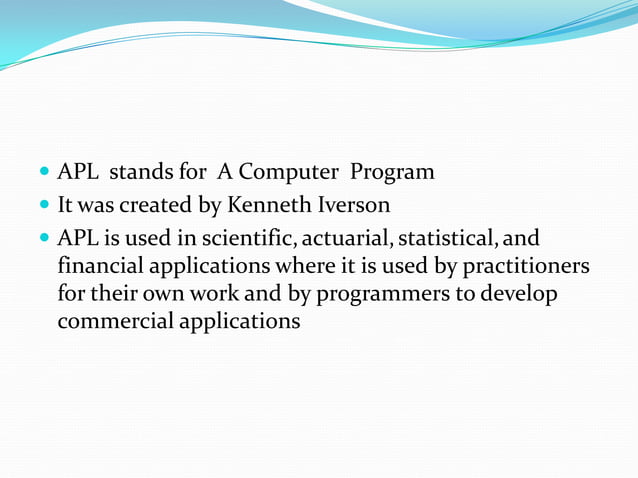 - APL stands for A Computer Program
- It was created by Kenneth Iverson
- APL is used in scientific, actuarial, statistical, and financial applications where it is used by practitioners for their own work and by programmers to develop commercial applications